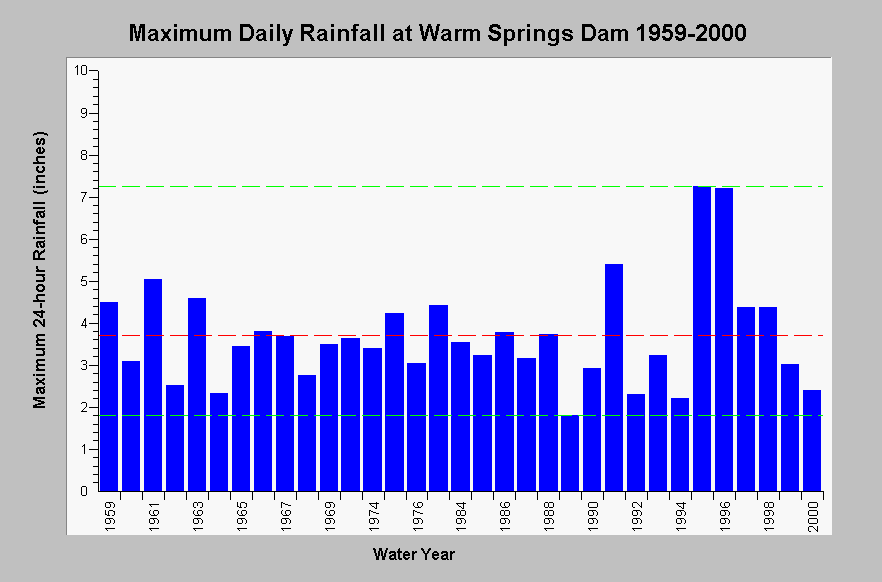 Maximum Daily Rainfall at Warm Springs Dam 1959-2000

Maximum 24-hour Rainfall (inches)

10
9
8
7
6
5
4
3
2
1
0

1959
1961
1963
1965
1967
1969
1974
1976
1984
1986
1988
1990
1992
1994
1996
1998
2000

Water Year